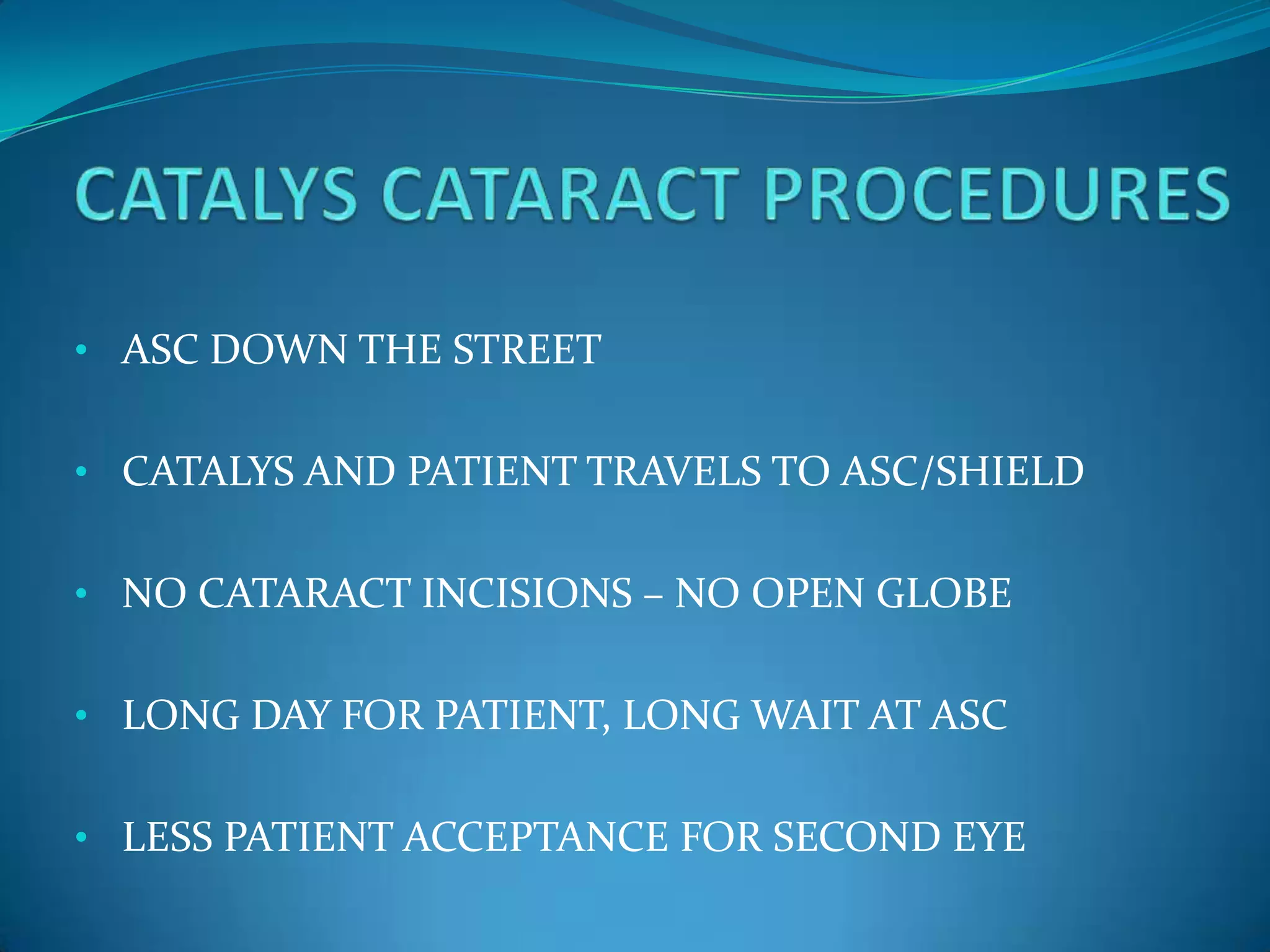 CATALYS CATARACT PROCEDURES

• ASC DOWN THE STREET

• CATALYS AND PATIENT TRAVELS TO ASC/SHIELD

• NO CATARACT INCISIONS – NO OPEN GLOBE

• LONG DAY FOR PATIENT, LONG WAIT AT ASC

• LESS PATIENT ACCEPTANCE FOR SECOND EYE